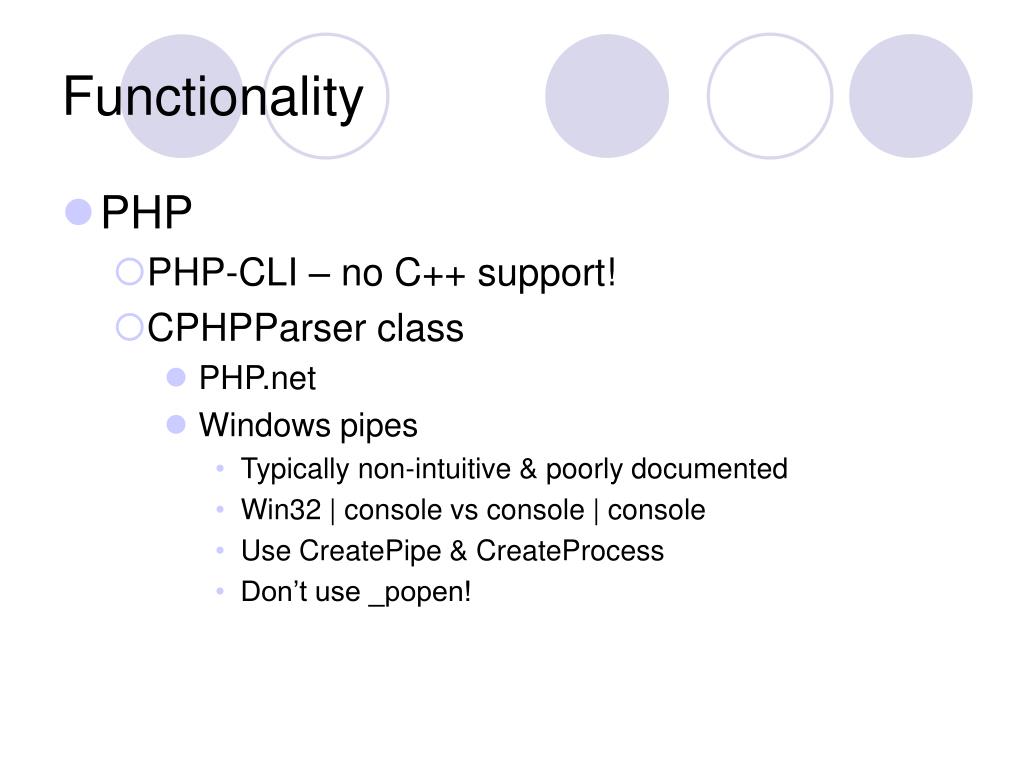 Functionality

PHP

PHP-CLI – no C++ support!

CPHPParser class

PHP.net

Windows pipes

Typically non-intuitive & poorly documented

Win32 | console vs console | console

Use CreatePipe & CreateProcess

Don’t use _popen!